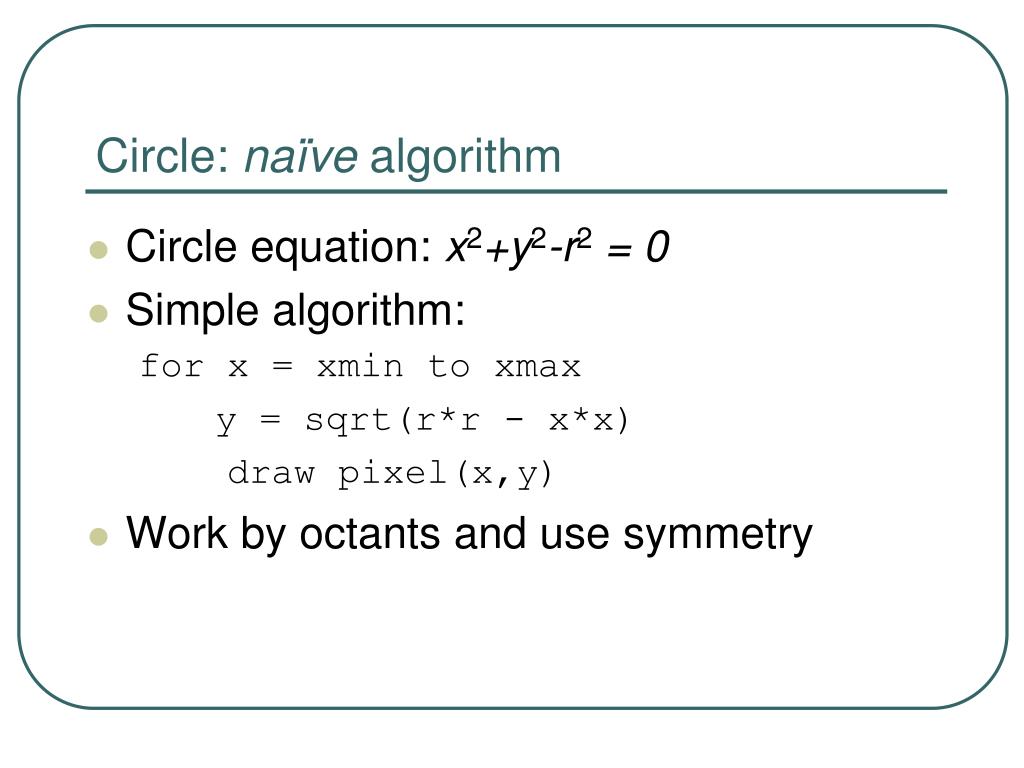 Circle: naïve algorithm

Circle equation: $x^2+y^2-r^2 = 0$

Simple algorithm:

for x = xmin to xmax
    y = sqrt(r*r - x*x)
    draw pixel(x,y)

Work by octants and use symmetry